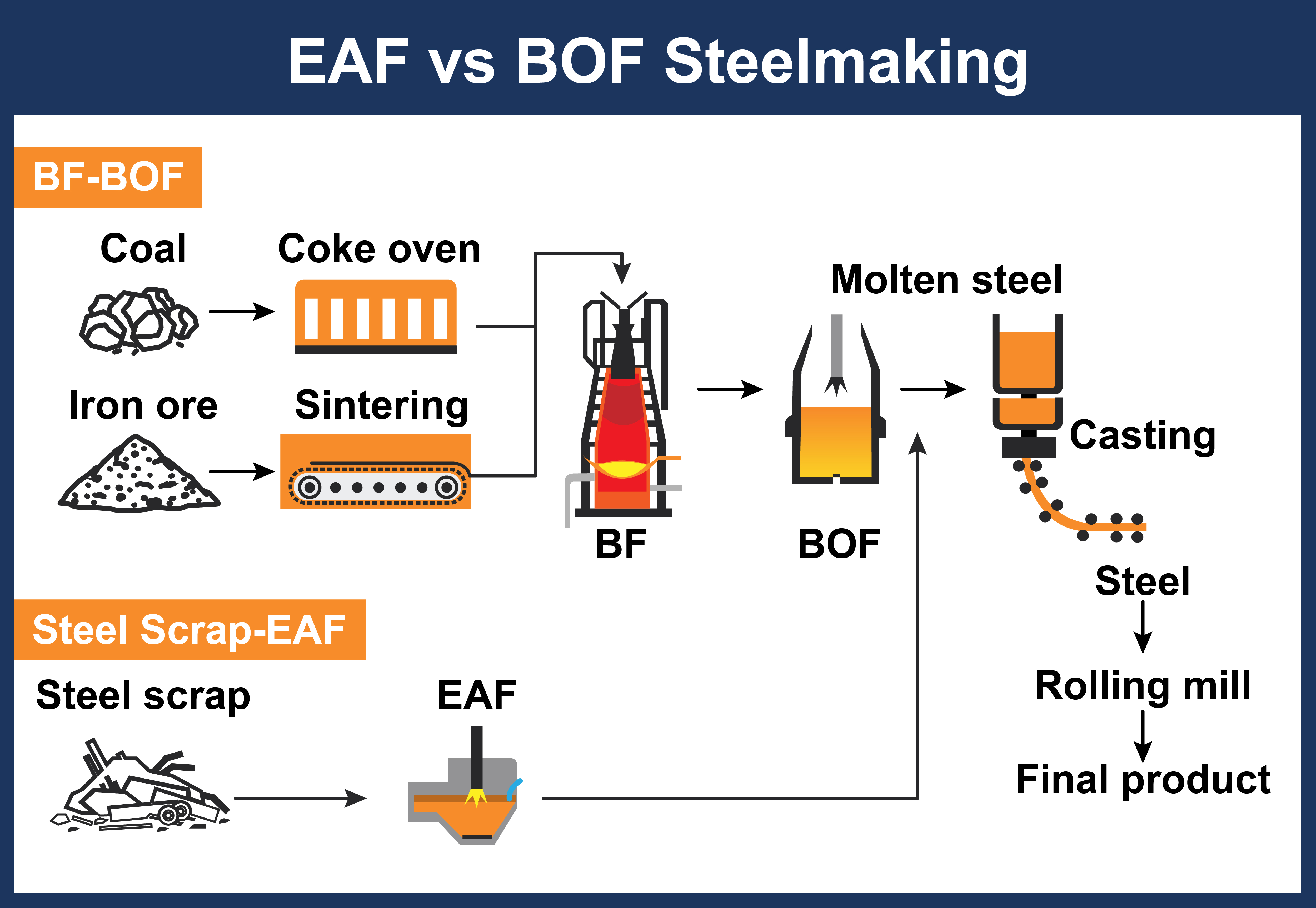 EAF vs BOF Steelmaking

BF-BOF

Coal

Coke oven

Iron ore

Sintering

BF

Molten steel

BOF

Casting

Steel

Rolling mill

Final product

Steel Scrap-EAF

Steel scrap

EAF